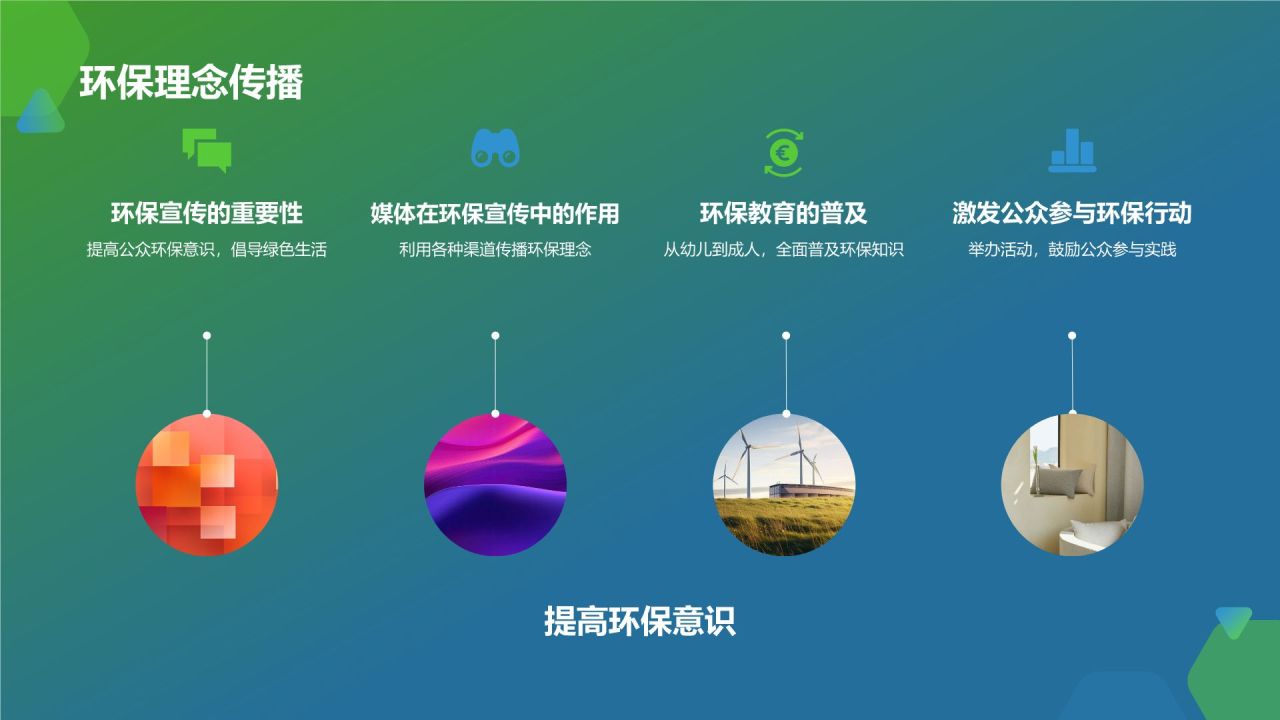 环保理念传播

环保宣传的重要性
提高公众环保意识，倡导绿色生活

媒体在环保宣传中的作用
利用各种渠道传播环保理念

环保教育的普及
从幼儿到成人，全面普及环保知识

激发公众参与环保行动
举办活动，鼓励公众参与实践

提高环保意识